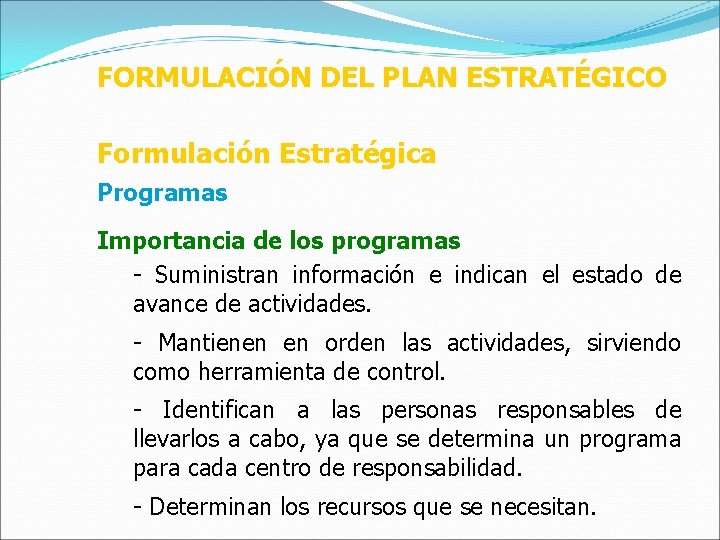 FORMULACIÓN DEL PLAN ESTRATÉGICO

Formulación Estratégica

Programas

Importancia de los programas

- Suministran información e indican el estado de avance de actividades.

- Mantienen en orden las actividades, sirviendo como herramienta de control.

- Identifican a las personas responsables de llevarlos a cabo, ya que se determina un programa para cada centro de responsabilidad.

- Determinan los recursos que se necesitan.